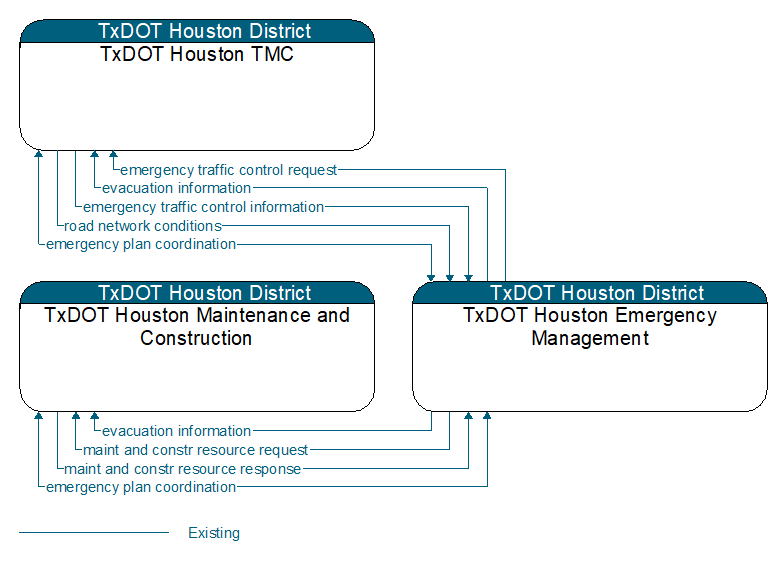 TxDOT Houston District
TxDOT Houston TMC

emergency traffic control request
evacuation information
emergency traffic control information
road network conditions
emergency plan coordination

TxDOT Houston District
TxDOT Houston Maintenance and Construction

TxDOT Houston District
TxDOT Houston Emergency Management

evacuation information
maint and constr resource request
maint and constr resource response
emergency plan coordination

Existing